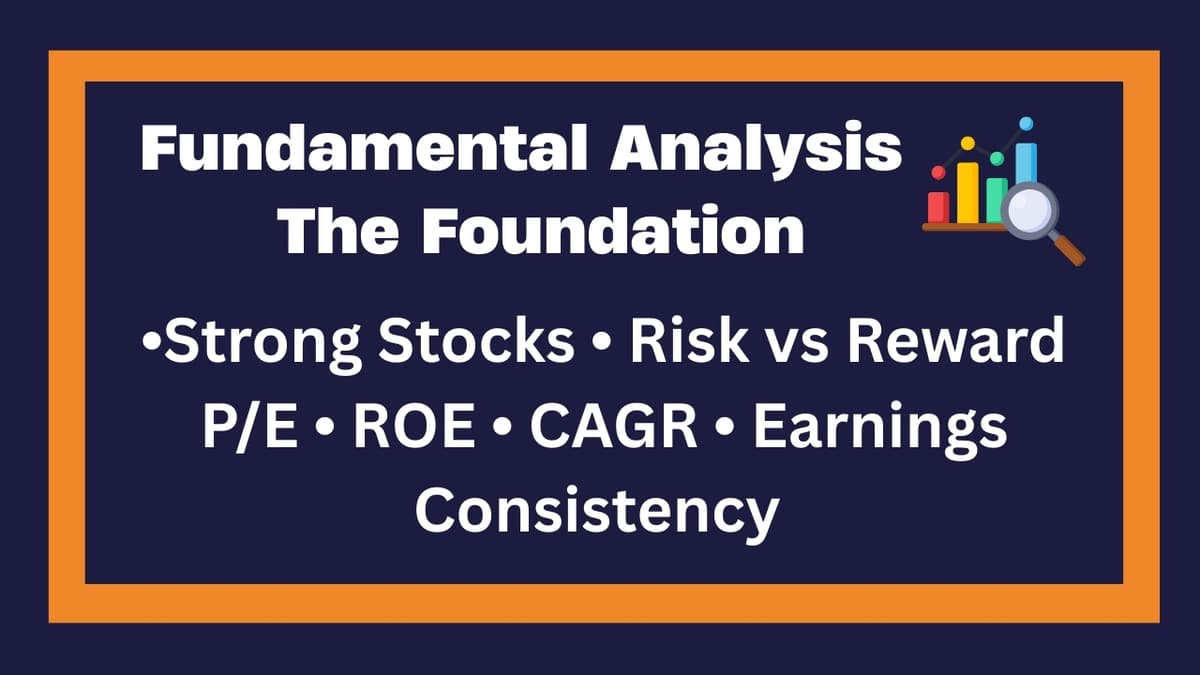 Fundamental Analysis
The Foundation

•Strong Stocks • Risk vs Reward
P/E • ROE • CAGR • Earnings
Consistency